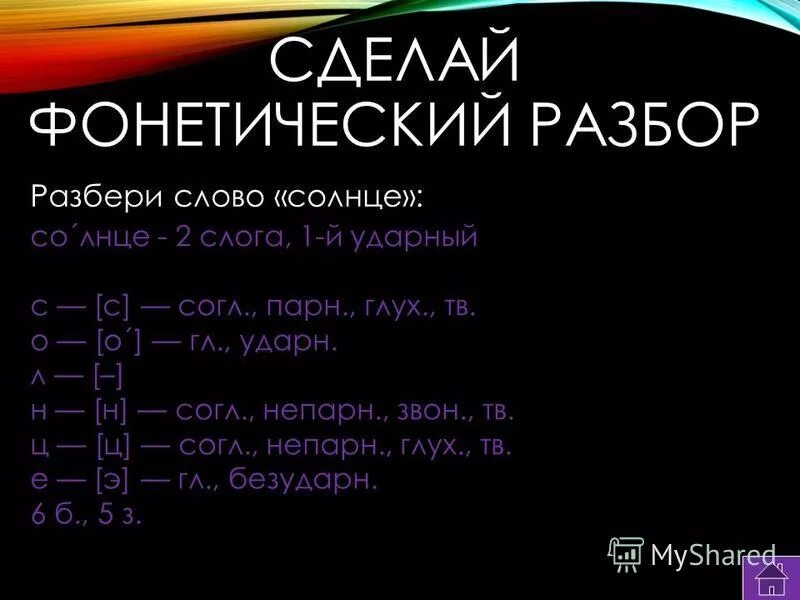 СДЕЛАЙ ФОНЕТИЧЕСКИЙ РАЗБОР

Разбери слово «солнце»:
со´лнце - 2 слога, 1-й ударный

с — [с] — согл., парн., глух., тв.
о — [о´] — гл., ударн.
л — [–]
н — [н] — согл., непарн., звон., тв.
ц — [ц] — согл., непарн., глух., тв.
е — [э] — гл., безударн.
6 б., 5 з.

MyShared